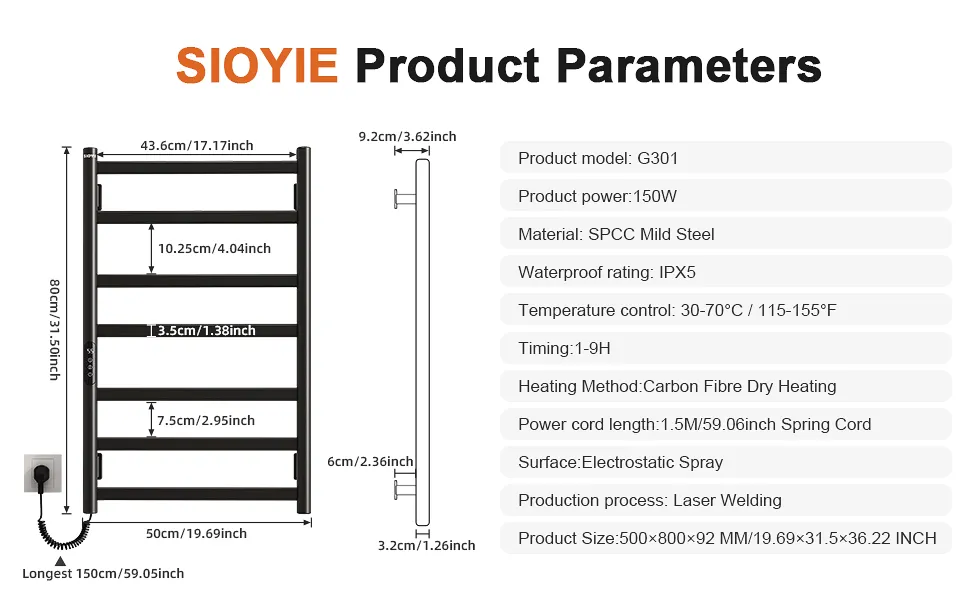 SIOYIE Product Parameters

43.6cm/17.17inch

10.25cm/4.04inch

80cm/31.50inch

3.5cm/1.38inch

7.5cm/2.95inch

50cm/19.69inch

Longest 150cm/59.05inch

9.2cm/3.62inch

6cm/2.36inch

3.2cm/1.26inch

Product model: G301

Product power:150W

Material: SPCC Mild Steel

Waterproof rating: IPX5

Temperature control: 30-70°C / 115-155°F

Timing:1-9H

Heating Method:Carbon Fibre Dry Heating

Power cord length:1.5M/59.06inch Spring Cord

Surface:Electrostatic Spray

Production process: Laser Welding

Product Size:500×800×92 MM/19.69×31.5×36.22 INCH